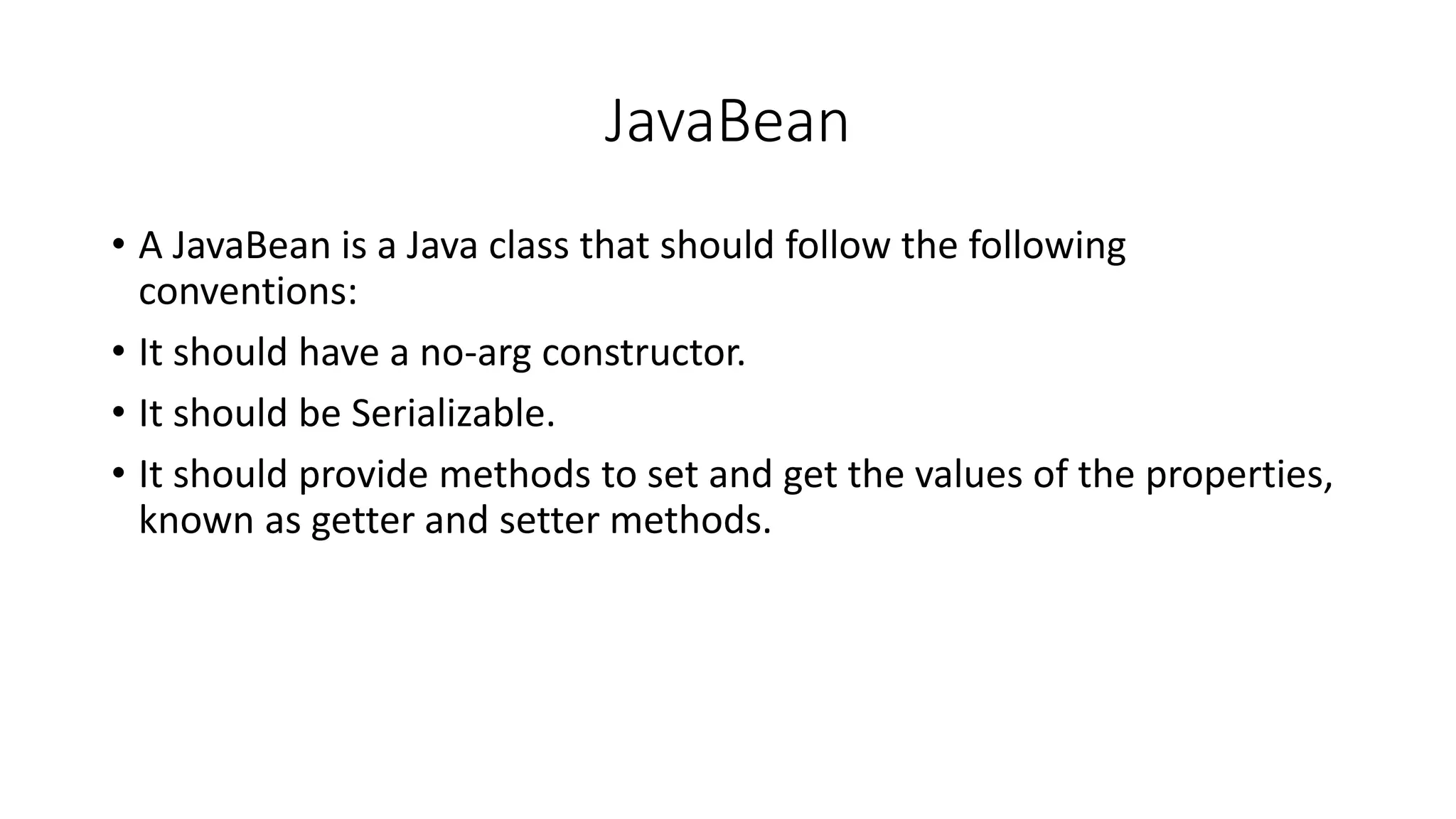 JavaBean

• A JavaBean is a Java class that should follow the following conventions:
• It should have a no-arg constructor.
• It should be Serializable.
• It should provide methods to set and get the values of the properties, known as getter and setter methods.